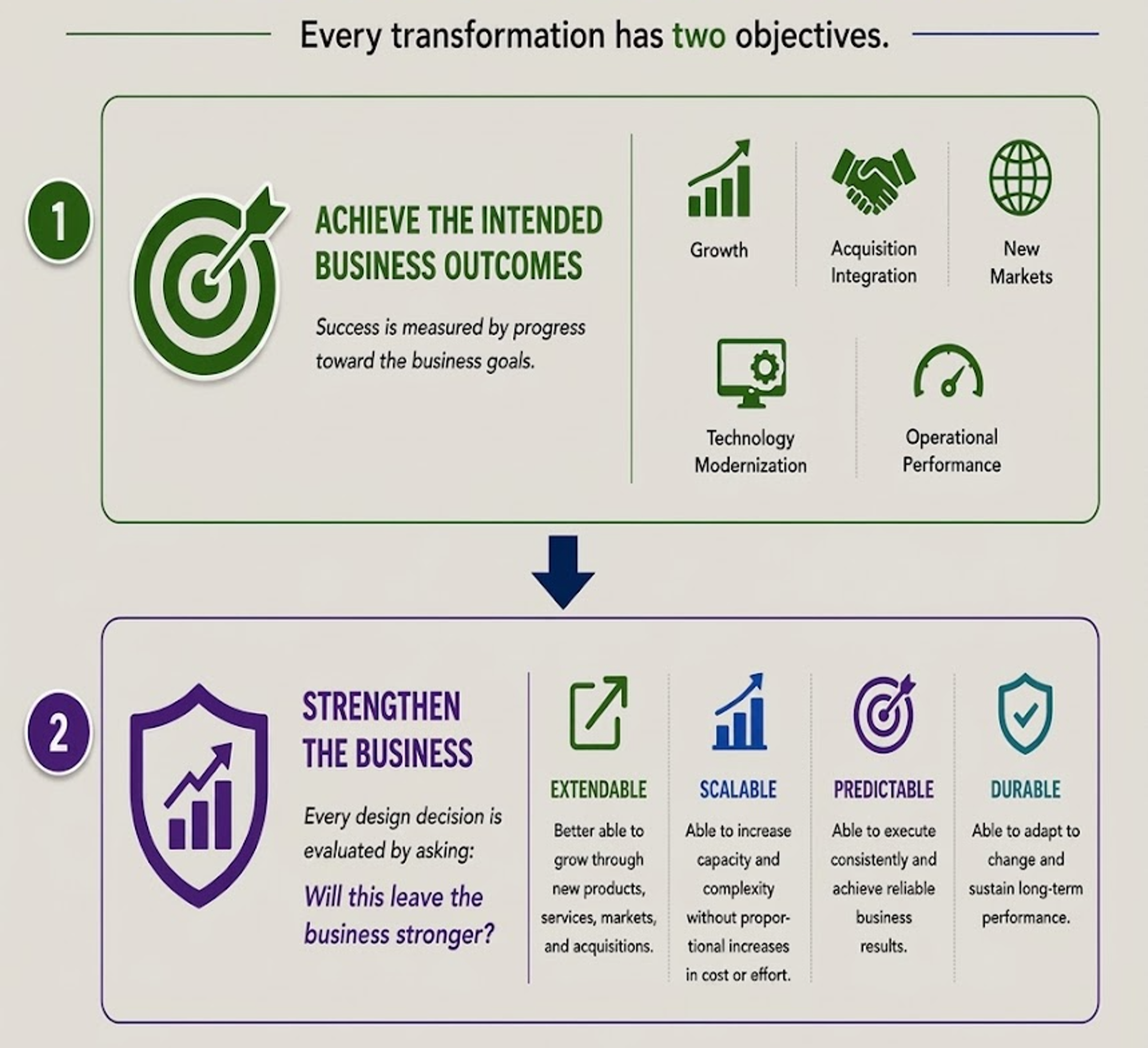 Every transformation has two objectives.

1

ACHIEVE THE INTENDED BUSINESS OUTCOMES

Success is measured by progress toward the business goals.

Growth

Acquisition Integration

New Markets

Technology Modernization

Operational Performance

2

STRENGTHEN THE BUSINESS

Every design decision is evaluated by asking:

Will this leave the business stronger?

EXTENDABLE

Better able to grow through new products, services, markets, and acquisitions.

SCALABLE

Able to increase capacity and complexity without proportional increases in cost or effort.

PREDICTABLE

Able to execute consistently and achieve reliable business results.

DURABLE

Able to adapt to change and sustain long-term performance.